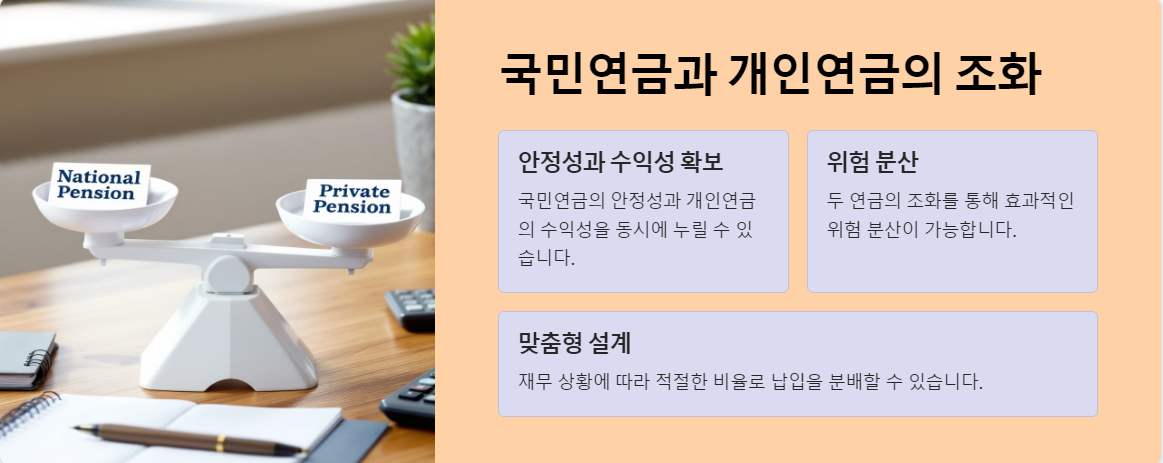 National Pension

Private Pension

국민연금과 개인연금의 조화

안정성과 수익성 확보

국민연금의 안정성과 개인연금의 수익성을 동시에 누릴 수 있습니다.

위험 분산

두 연금의 조화를 통해 효과적인 위험 분산이 가능합니다.

맞춤형 설계

재무 상황에 따라 적절한 비율로 납입을 분배할 수 있습니다.